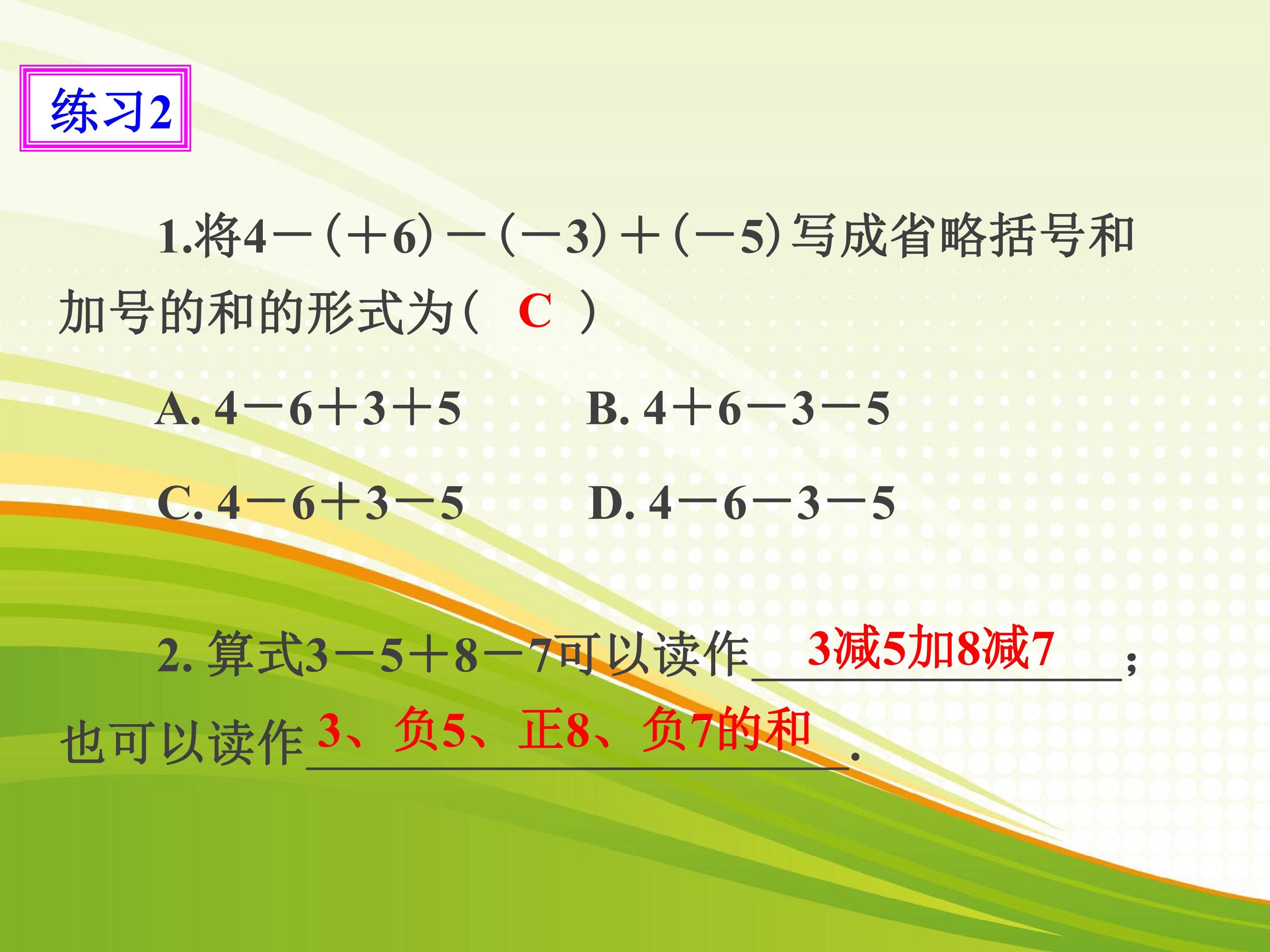 练习2

1.将$4-(+6)-(-3)+(-5)$写成省略括号和加号的和的形式为（ C ）

A. $4-6+3+5$　　B. $4+6-3-5$

C. $4-6+3-5$　　D. $4-6-3-5$

2. 算式$3-5+8-7$可以读作 3减5加8减7 ；也可以读作 3、负5、正8、负7的和 .